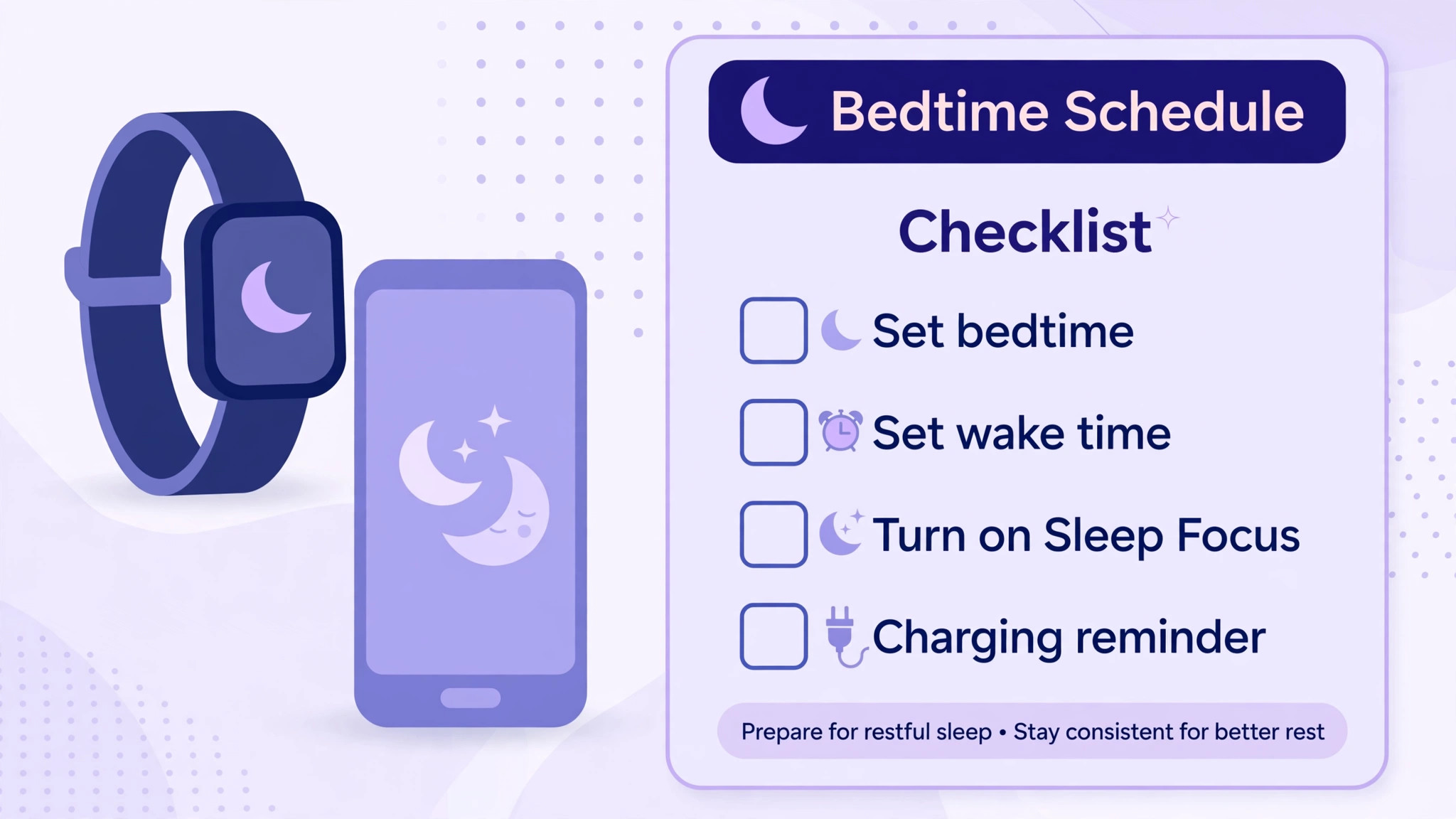 Bedtime Schedule

Checklist

☐ Set bedtime

☐ Set wake time

☐ Turn on Sleep Focus

☐ Charging reminder

Prepare for restful sleep • Stay consistent for better rest